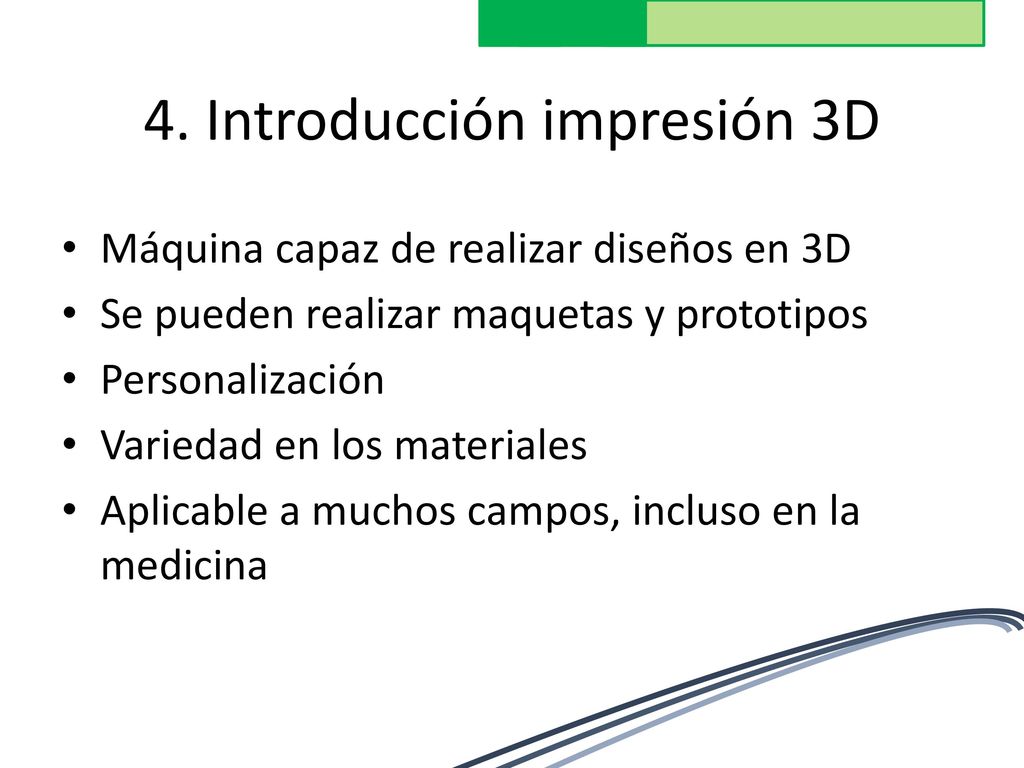 4. Introducción impresión 3D

• Máquina capaz de realizar diseños en 3D
• Se pueden realizar maquetas y prototipos
• Personalización
• Variedad en los materiales
• Aplicable a muchos campos, incluso en la medicina